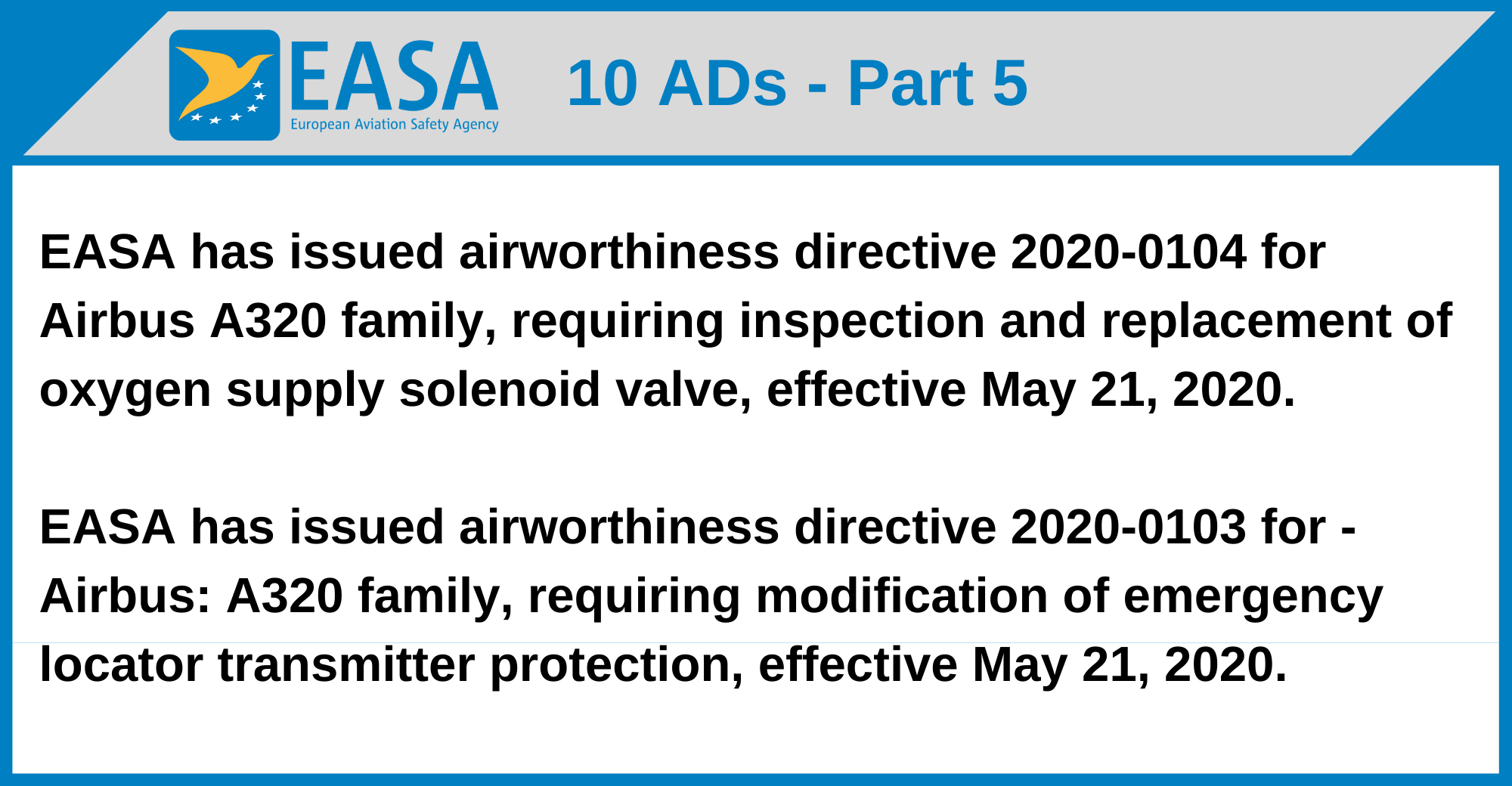 EASA
European Aviation Safety Agency

10 ADs - Part 5

EASA has issued airworthiness directive 2020-0104 for Airbus A320 family, requiring inspection and replacement of oxygen supply solenoid valve, effective May 21, 2020.

EASA has issued airworthiness directive 2020-0103 for - Airbus: A320 family, requiring modification of emergency locator transmitter protection, effective May 21, 2020.